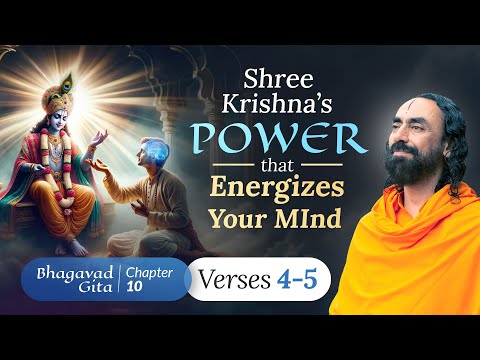 Shree Krishna's
POWER
that
Energizes
Your MInd

Bhagavad Gita | Chapter 10

Verses 4-5